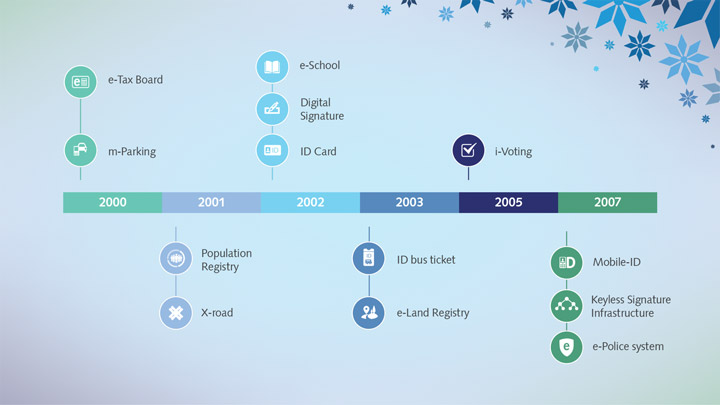 e-Tax Board

m-Parking

e-School

Digital Signature

ID Card

i-Voting

2000 2001 2002 2003 2005 2007

Population Registry

X-road

ID bus ticket

e-Land Registry

Mobile-ID

Keyless Signature Infrastructure

e-Police system